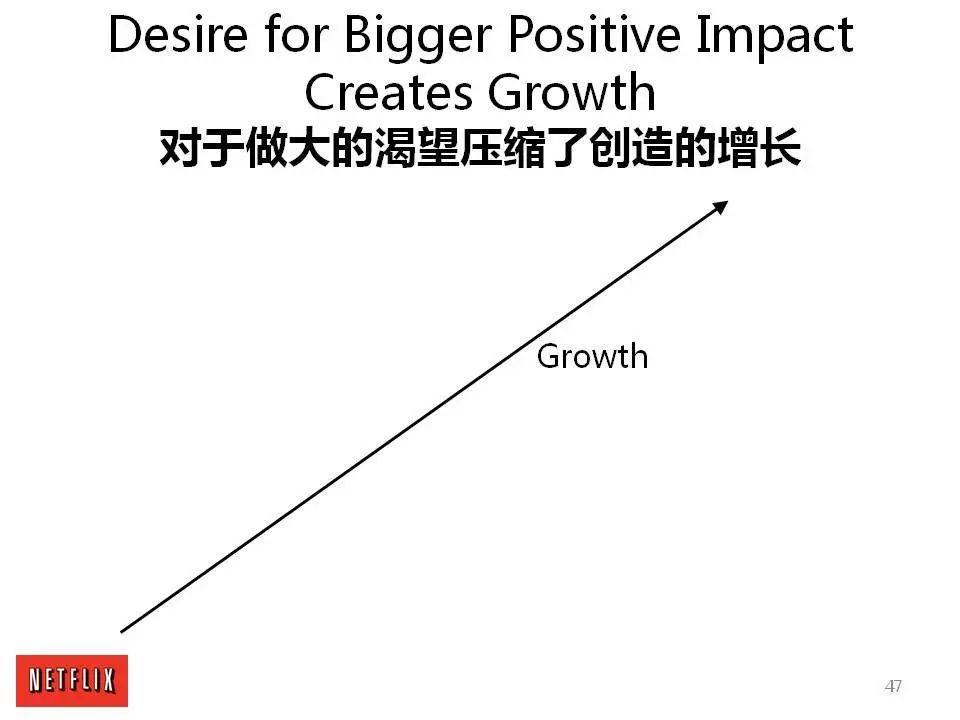 Desire for Bigger Positive Impact Creates Growth
对于做大的渴望压缩了创造的增长

Growth

NETFLIX

47